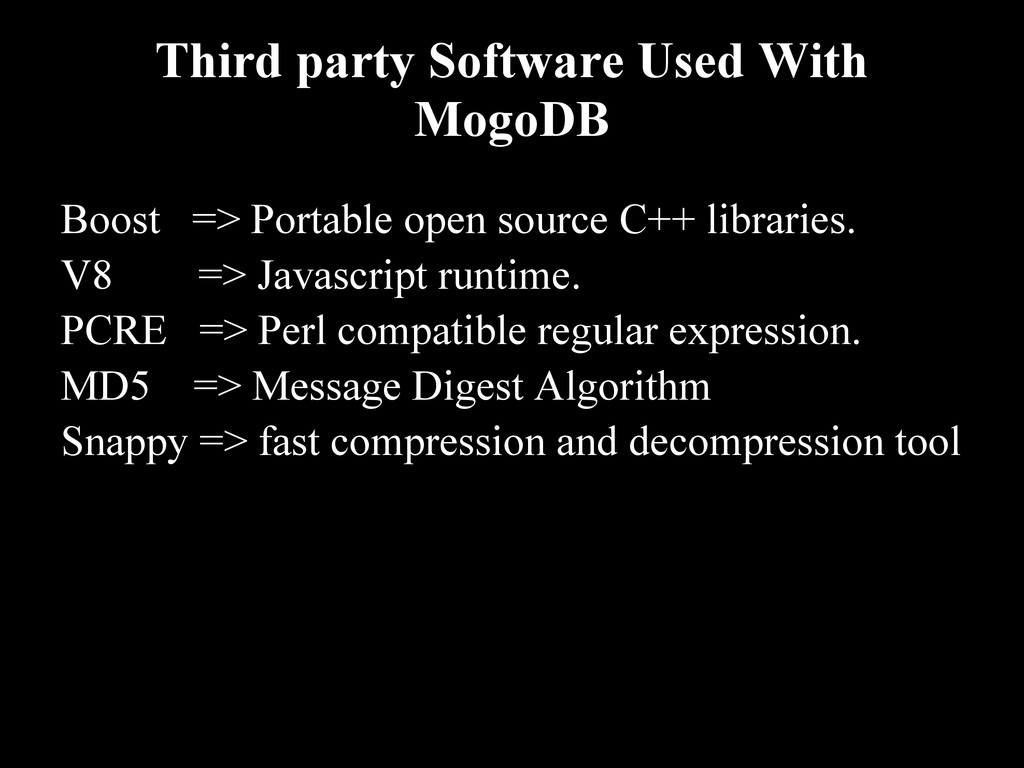 Third party Software Used With MogoDB

Boost => Portable open source C++ libraries.
V8 => Javascript runtime.
PCRE => Perl compatible regular expression.
MD5 => Message Digest Algorithm
Snappy => fast compression and decompression tool